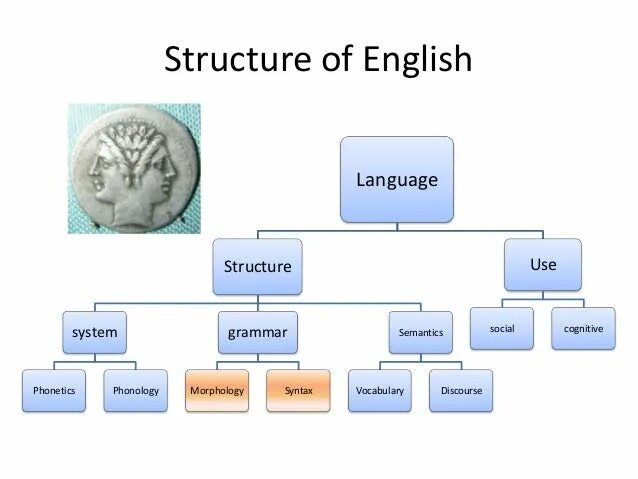 Structure of English

Language

Structure

Use

system

grammar

Semantics

social

cognitive

Phonetics

Phonology

Morphology

Syntax

Vocabulary

Discourse